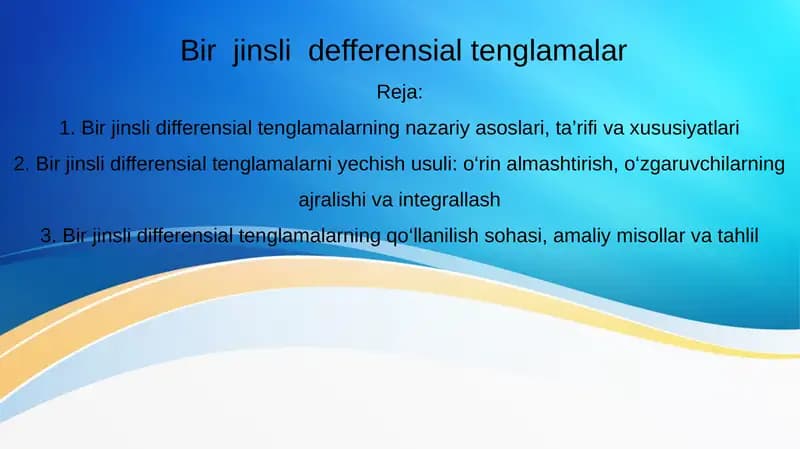 Bir jinsli defferensial tenglamalar

Reja:

1. Bir jinsli differensial tenglamalarning nazariy asoslari, ta’rifi va xususiyatlari

2. Bir jinsli differensial tenglamalarni yechish usuli: o‘rin almashtirish, o‘zgaruvchilarning ajralishi va integrallash

3. Bir jinsli differensial tenglamalarning qo‘llanilish sohasi, amaliy misollar va tahlil